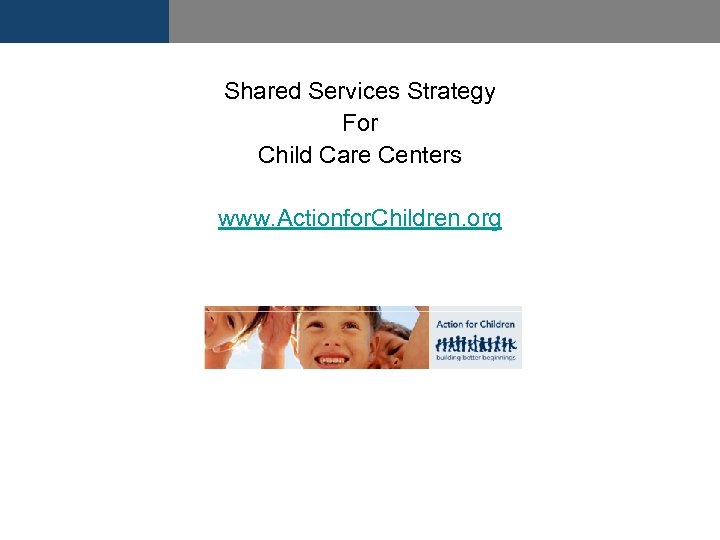 Shared Services Strategy
For
Child Care Centers

www.ActionforChildren.org

Action for Children
building better beginnings